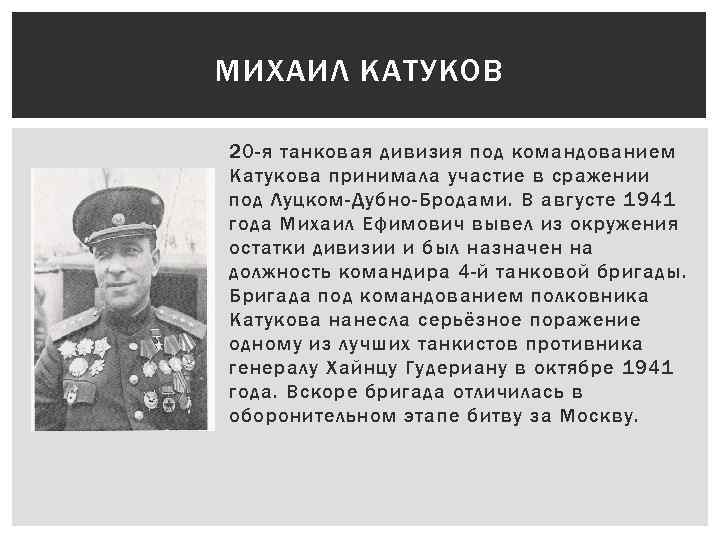 МИХАИЛ КАТУКОВ

20-я танковая дивизия под командованием Катукова принимала участие в сражении под Луцком-Дубно-Бродами. В августе 1941 года Михаил Ефимович вывел из окружения остатки дивизии и был назначен на должность командира 4-й танковой бригады. Бригада под командованием полковника Катукова нанесла серьёзное поражение одному из лучших танкистов противника генералу Хайнцу Гудериану в октябре 1941 года. Вскоре бригада отличилась в оборонительном этапе битву за Москву.